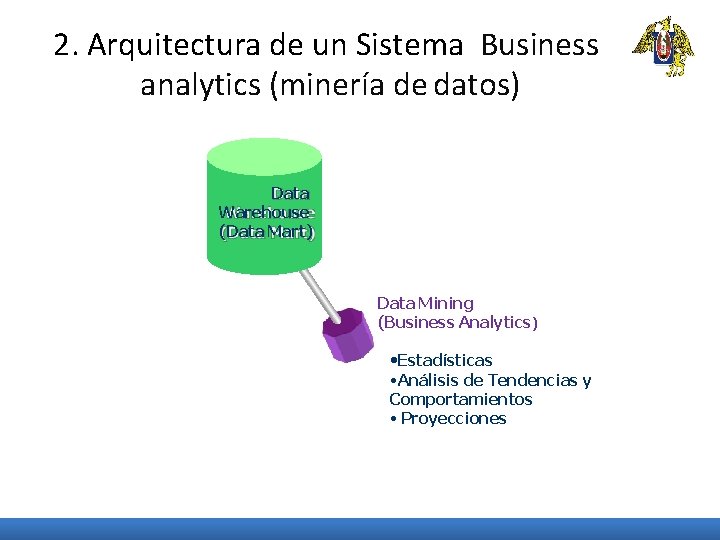 2. Arquitectura de un Sistema Business analytics (minería de datos)

Data Warehouse (Data Mart)

Data Mining (Business Analytics)

•Estadísticas
•Análisis de Tendencias y Comportamientos
• Proyecciones